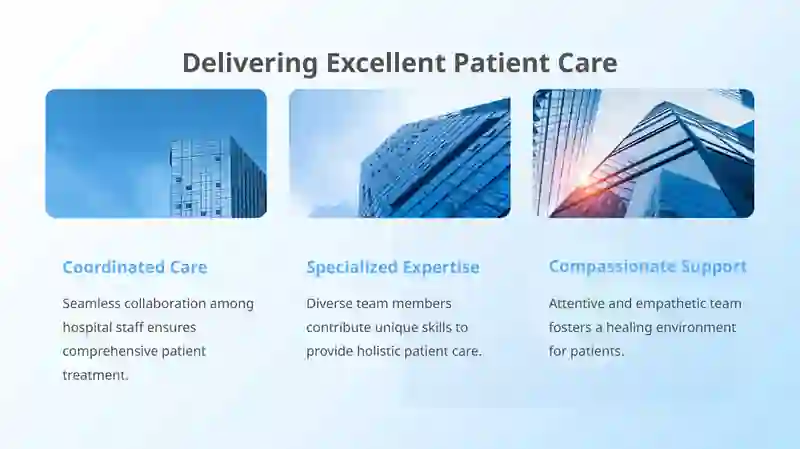 Delivering Excellent Patient Care

Coordinated Care

Seamless collaboration among hospital staff ensures comprehensive patient treatment.

Specialized Expertise

Diverse team members contribute unique skills to provide holistic patient care.

Compassionate Support

Attentive and empathetic team fosters a healing environment for patients.